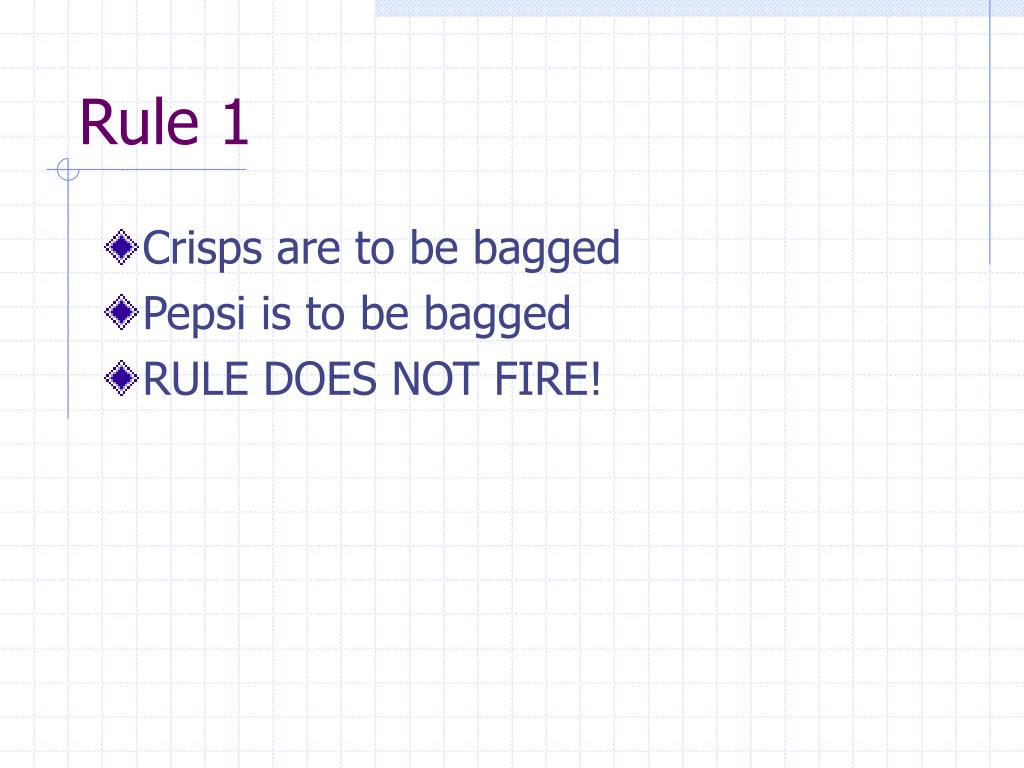 Rule 1

Crisps are to be bagged
Pepsi is to be bagged
RULE DOES NOT FIRE!